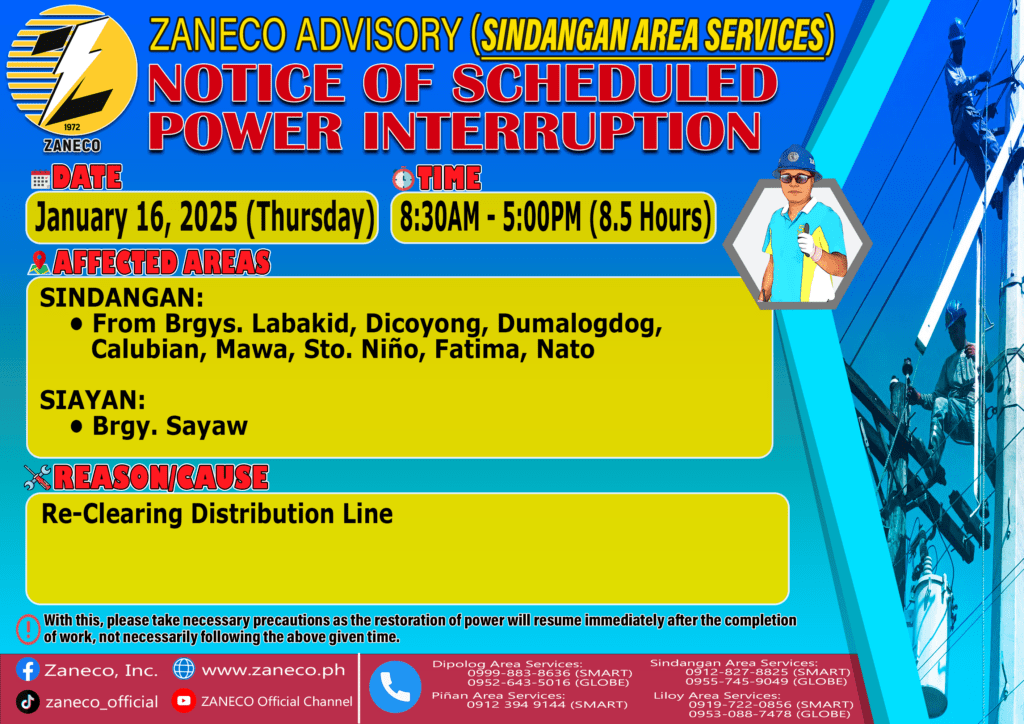 1972
ZANECO

ZANECO ADVISORY (SINDANGAN AREA SERVICES)
NOTICE OF SCHEDULED POWER INTERRUPTION

DATE
January 16, 2025 (Thursday)

TIME
8:30AM - 5:00PM (8.5 Hours)

AFFECTED AREAS

SINDANGAN:
• From Brgys. Labakid, Dicoyong, Dumalogdog, Calubian, Mawa, Sto. Niño, Fatima, Nato

SIAYAN:
• Brgy. Sayaw

REASON/CAUSE
Re-Clearing Distribution Line

With this, please take necessary precautions as the restoration of power will resume immediately after the completion of work, not necessarily following the above given time.

Zaneco, Inc.
www.zaneco.ph
zaneco_official
ZANECO Official Channel

Dipolog Area Services:
0999-883-8636 (SMART)
0952-643-5016 (GLOBE)

Piñan Area Services:
0912 394 9144 (SMART)

Sindangan Area Services:
0912-827-8825 (SMART)
0955-745-9049 (GLOBE)

Liloy Area Services:
0919-722-0856 (SMART)
0953-088-7478 (GLOBE)